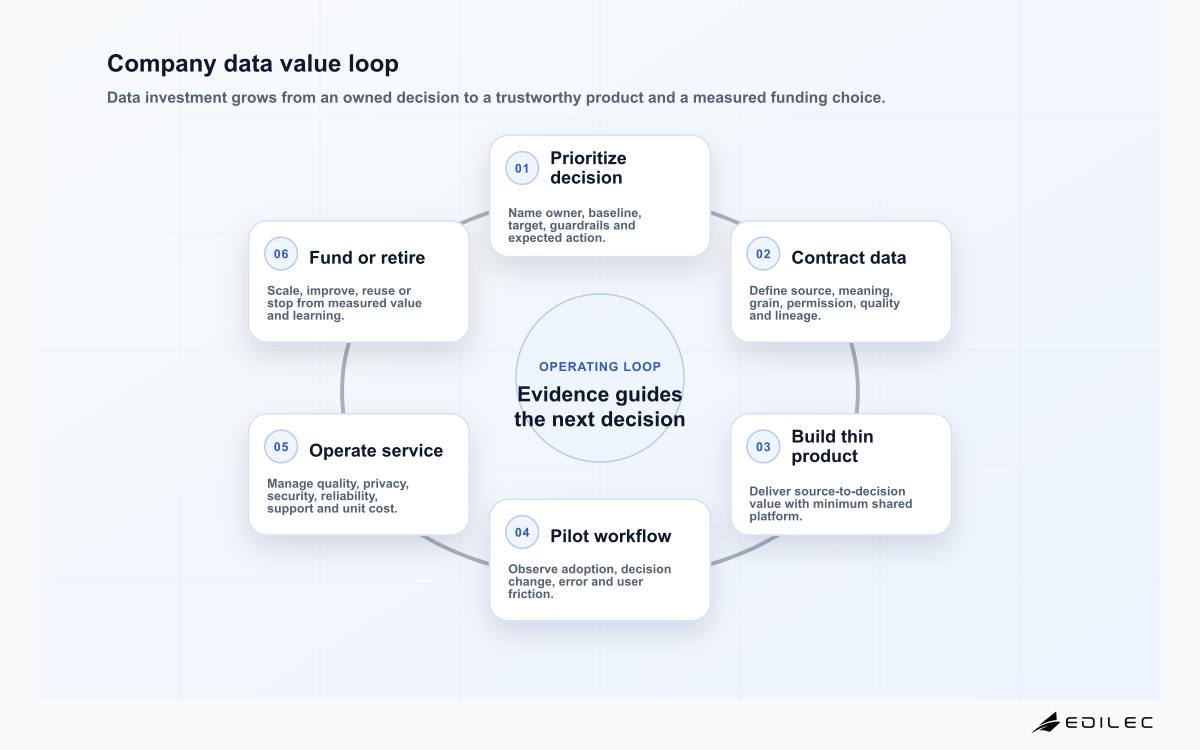 Company data value loop

Data investment grows from an owned decision to a trustworthy product and a measured funding choice.

01 Prioritize decision

Name owner, baseline, target, guardrails and expected action.

02 Contract data

Define source, meaning, grain, permission, quality and lineage.

03 Build thin product

Deliver source-to-decision value with minimum shared platform.

04 Pilot workflow

Observe adoption, decision change, error and user friction.

05 Operate service

Manage quality, privacy, security, reliability, support and unit cost.

06 Fund or retire

Scale, improve, reuse or stop from measured value and learning.

OPERATING LOOP

Evidence guides the next decision

EDILEC